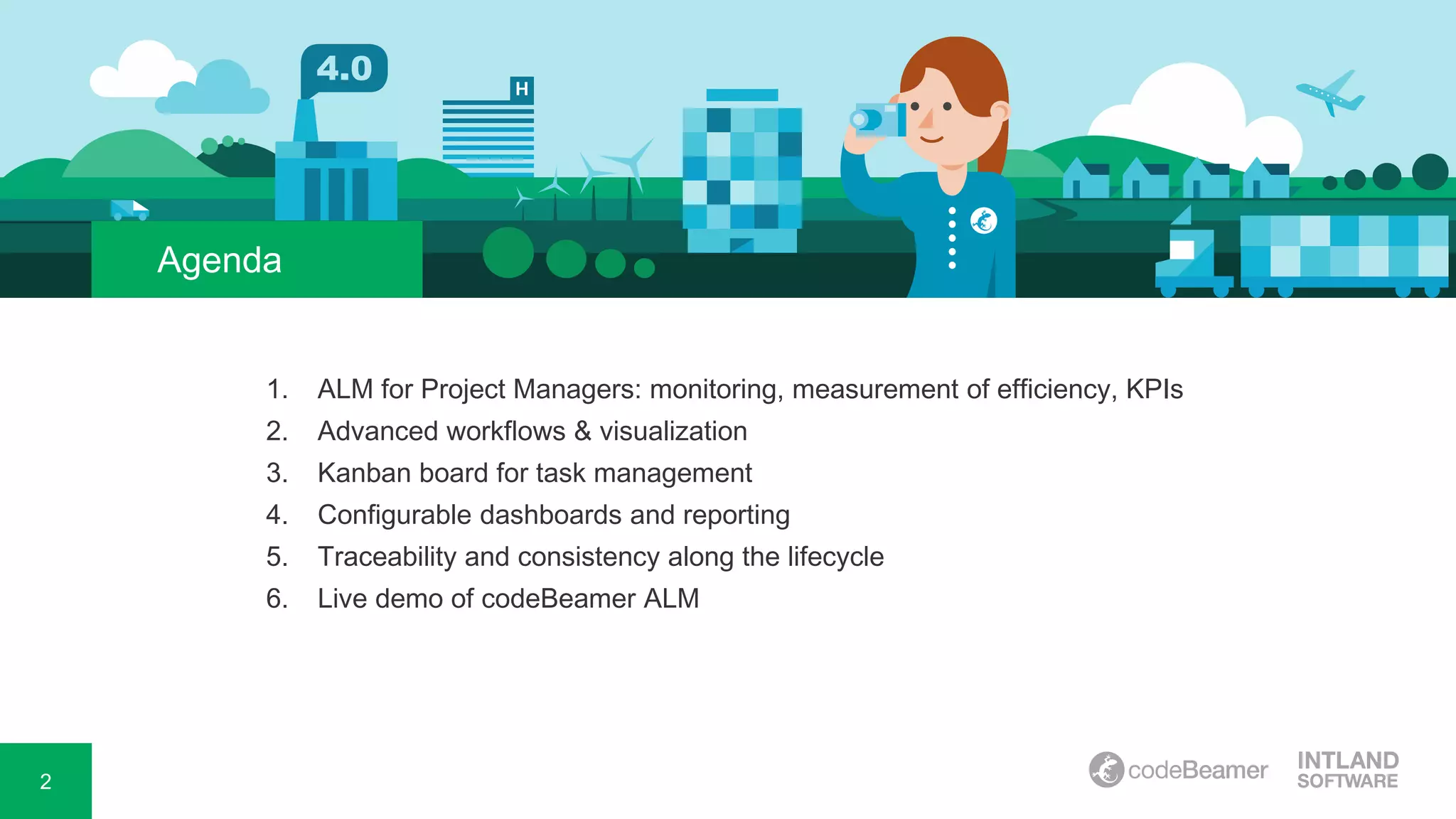 4.0

H

Agenda

1. ALM for Project Managers: monitoring, measurement of efficiency, KPIs
2. Advanced workflows & visualization
3. Kanban board for task management
4. Configurable dashboards and reporting
5. Traceability and consistency along the lifecycle
6. Live demo of codeBeamer ALM

2

codeBeamer

INTLAND SOFTWARE